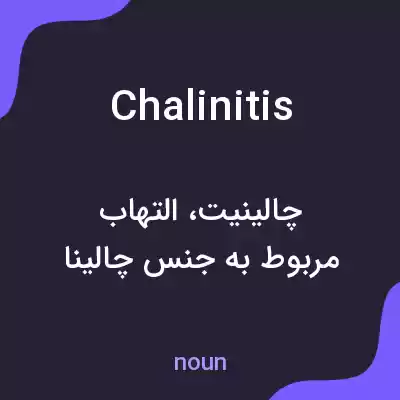 Chalinitis

چالینیت، التهاب مربوط به جنس چالینا

noun